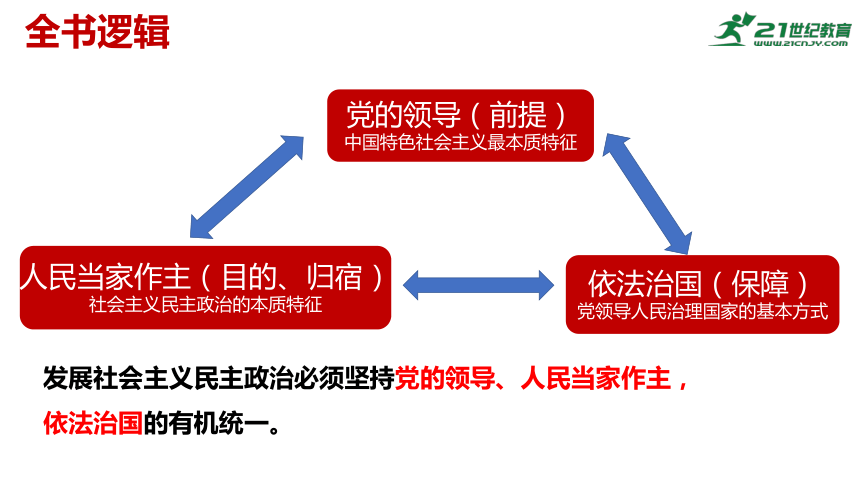 全书逻辑

21世纪教育
www.21cnjy.com

党的领导（前提）
中国特色社会主义最本质特征

人民当家作主（目的、归宿）
社会主义民主政治的本质特征

依法治国（保障）
党领导人民治理国家的基本方式

发展社会主义民主政治必须坚持党的领导、人民当家作主，依法治国的有机统一。